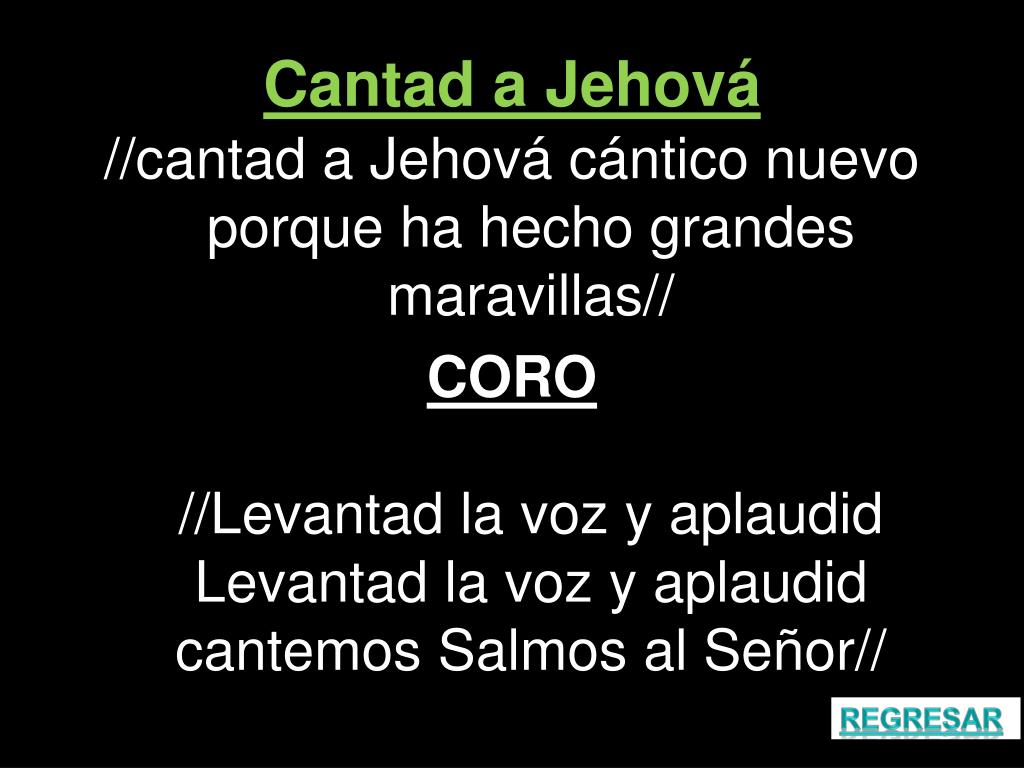 Cantad a Jehová

//cantad a Jehová cántico nuevo porque ha hecho grandes maravillas//

CORO

//Levantad la voz y aplaudid
Levantad la voz y aplaudid
cantemos Salmos al Señor//

REGRESAR